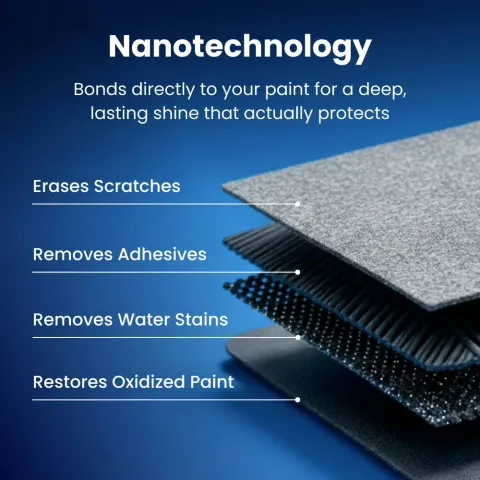 Nanotechnology

Bonds directly to your paint for a deep, lasting shine that actually protects

Erases Scratches

Removes Adhesives

Removes Water Stains

Restores Oxidized Paint